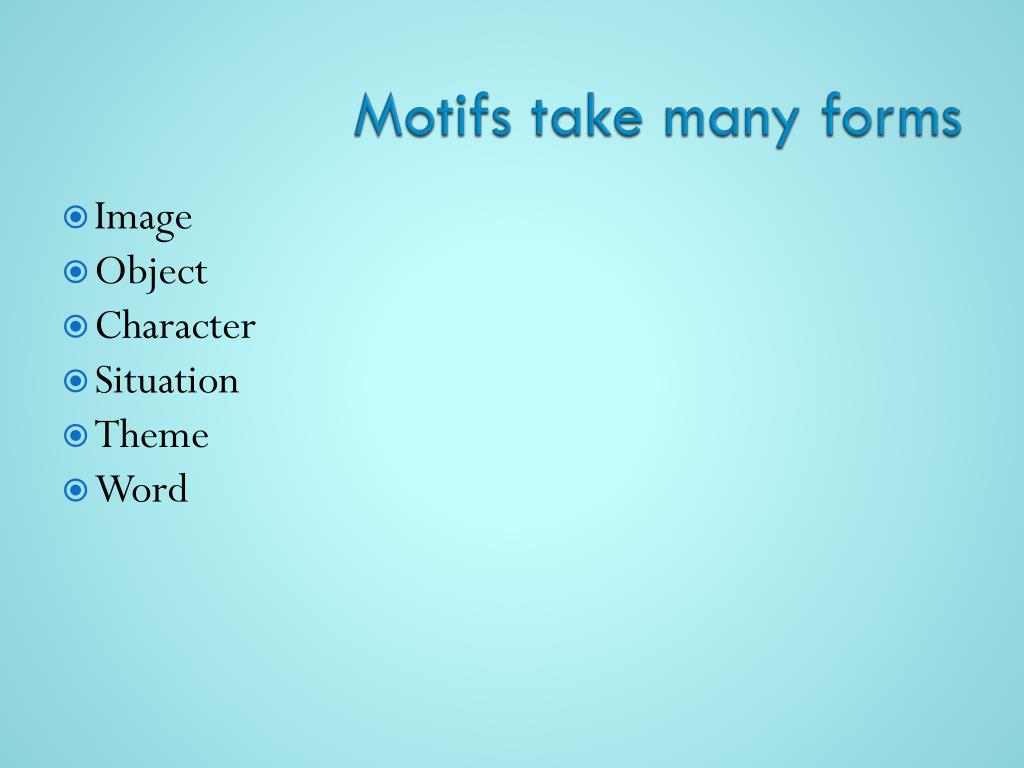 Motifs take many forms

Image
Object
Character
Situation
Theme
Word